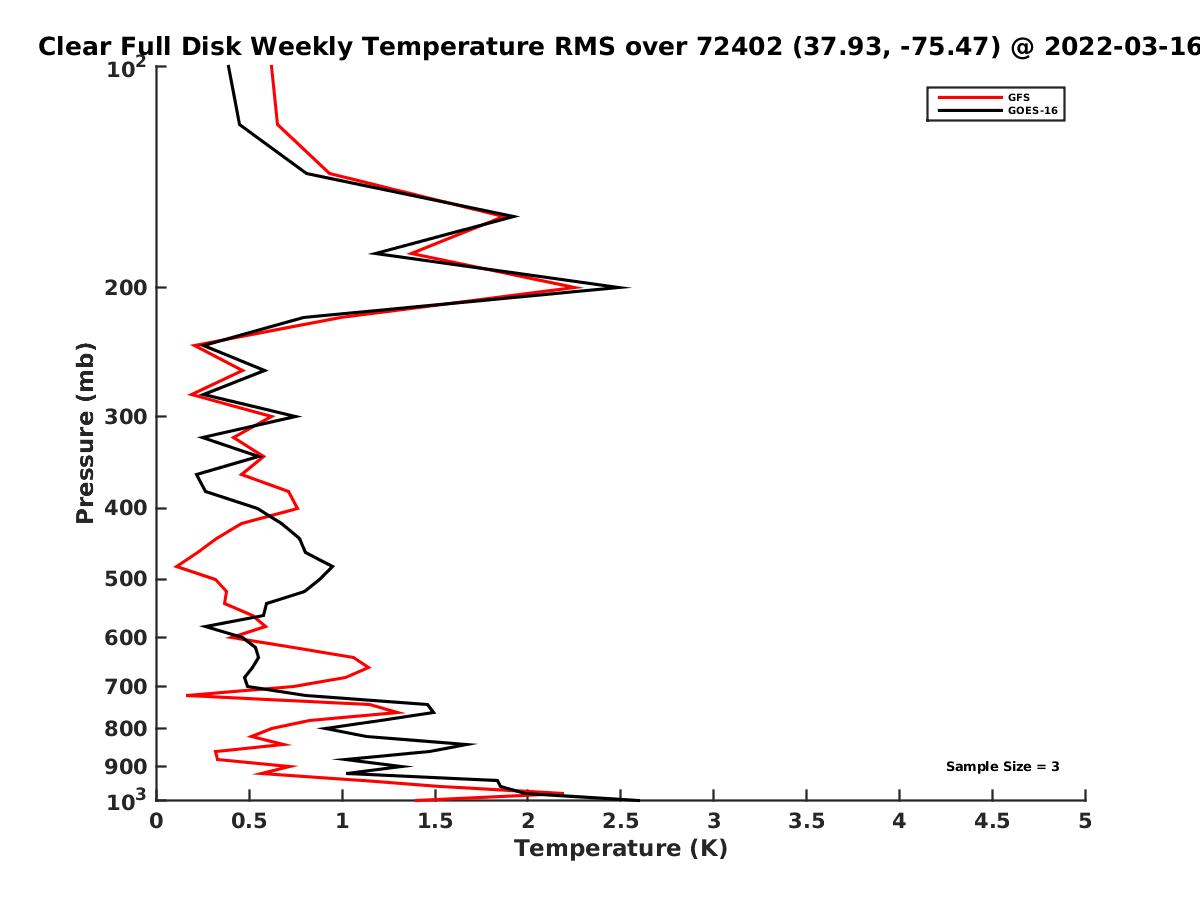 Clear Full Disk Weekly Temperature RMS over 72402 (37.93, -75.47) @ 2022-03-16

GFS
GOES-16

Pressure (mb)

$10^2$
200
300
400
500
600
700
800
900
$10^3$

Sample Size = 3

0
0.5
1
1.5
2
2.5
3
3.5
4
4.5
5

Temperature (K)